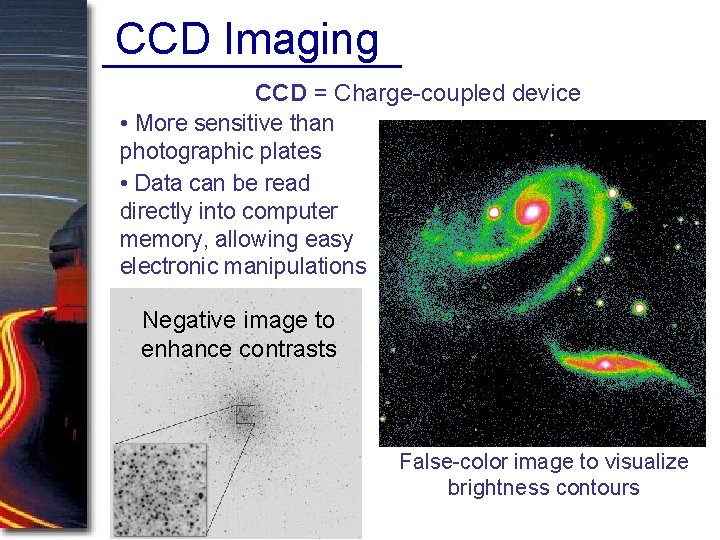 CCD Imaging

CCD = Charge-coupled device

• More sensitive than photographic plates

• Data can be read directly into computer memory, allowing easy electronic manipulations

Negative image to enhance contrasts

False-color image to visualize brightness contours